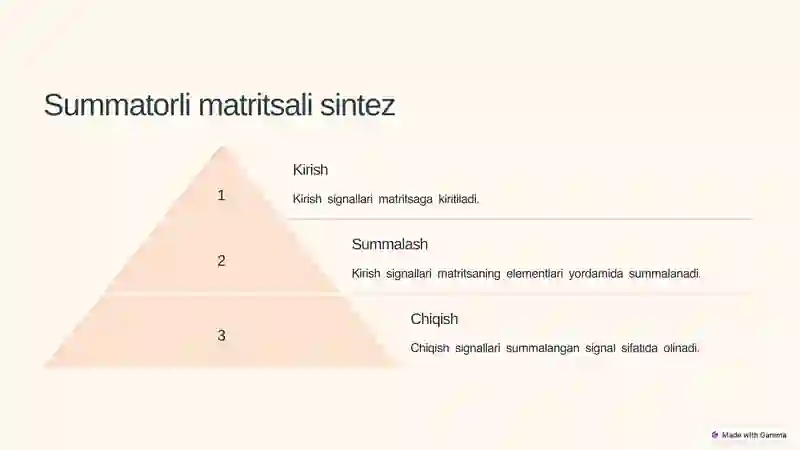 Summatorli matritsali sintez

1

Kirish

Kirish signallari matritsaga kiritiladi.

2

Summalash

Kirish signallari matritsaning elementlari yordamida summalanadi.

3

Chiqish

Chiqish signallari summalangan signal sifatida olinadi.

Made with Gamma